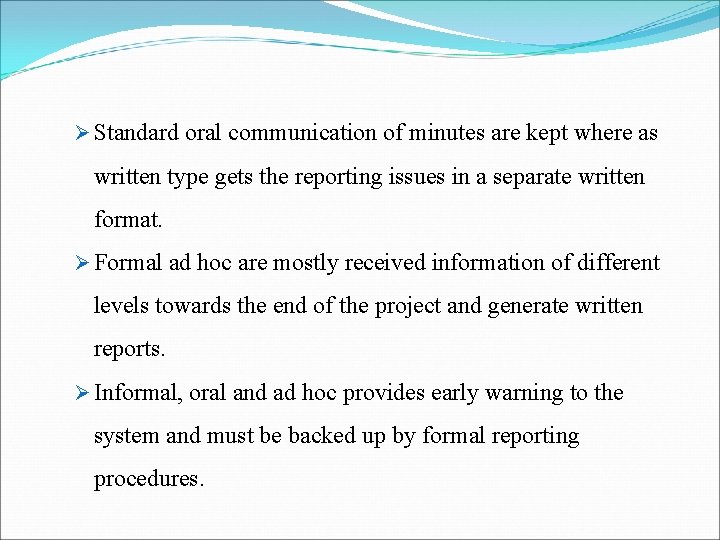 ➢ Standard oral communication of minutes are kept where as written type gets the reporting issues in a separate written format.

➢ Formal ad hoc are mostly received information of different levels towards the end of the project and generate written reports.

➢ Informal, oral and ad hoc provides early warning to the system and must be backed up by formal reporting procedures.